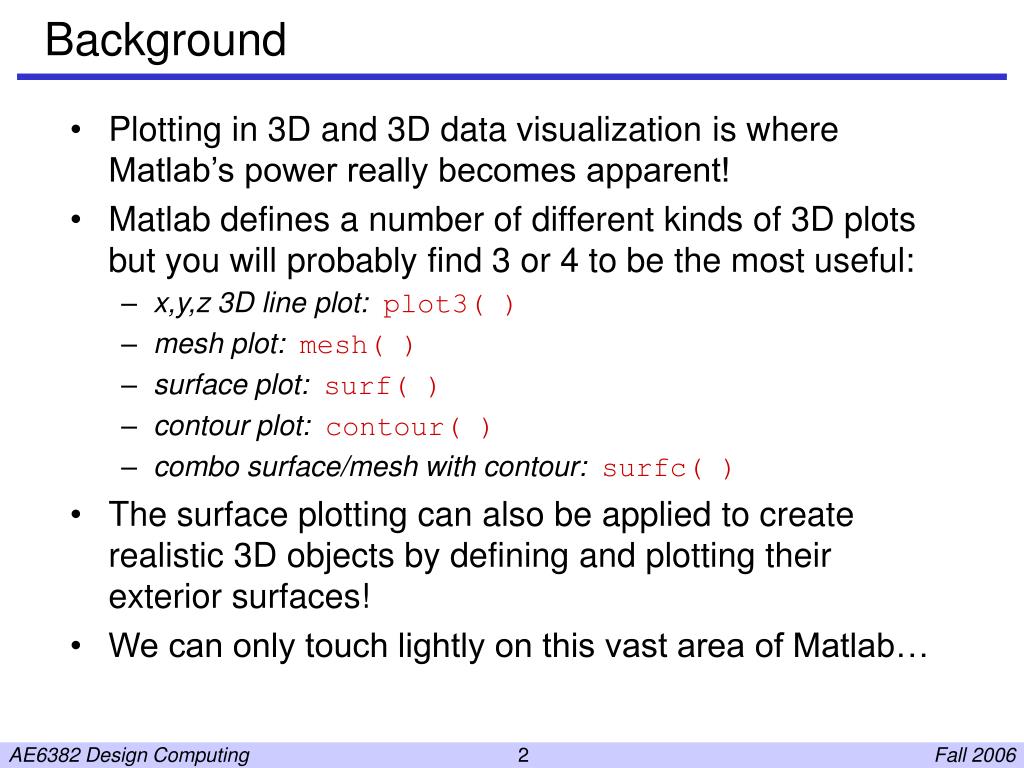 Background

• Plotting in 3D and 3D data visualization is where Matlab's power really becomes apparent!
• Matlab defines a number of different kinds of 3D plots but you will probably find 3 or 4 to be the most useful:
  – x,y,z 3D line plot: plot3( )
  – mesh plot: mesh( )
  – surface plot: surf( )
  – contour plot: contour( )
  – combo surface/mesh with contour: surfc( )
• The surface plotting can also be applied to create realistic 3D objects by defining and plotting their exterior surfaces!
• We can only touch lightly on this vast area of Matlab…

AE6382 Design Computing
2
Fall 2006